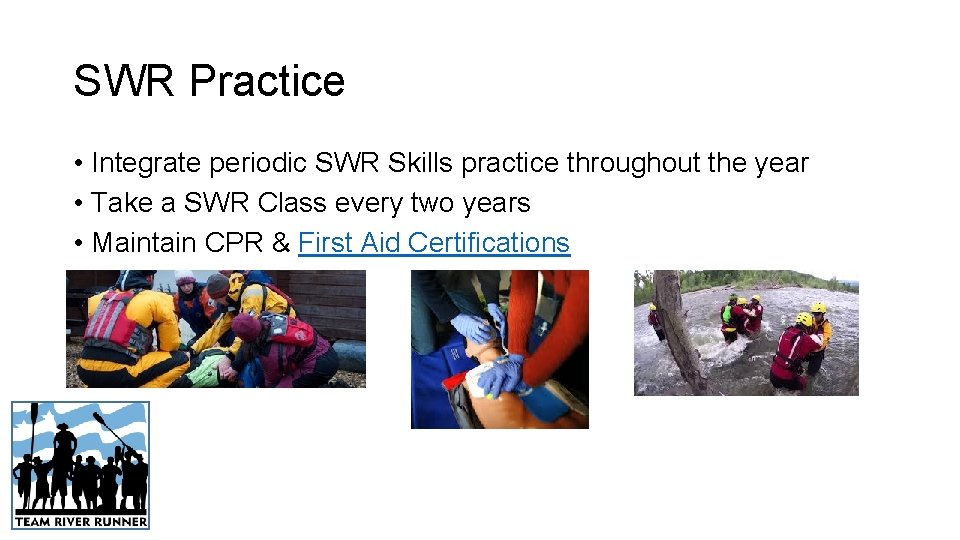 SWR Practice

• Integrate periodic SWR Skills practice throughout the year
• Take a SWR Class every two years
• Maintain CPR & First Aid Certifications

TEAM RIVER RUNNER